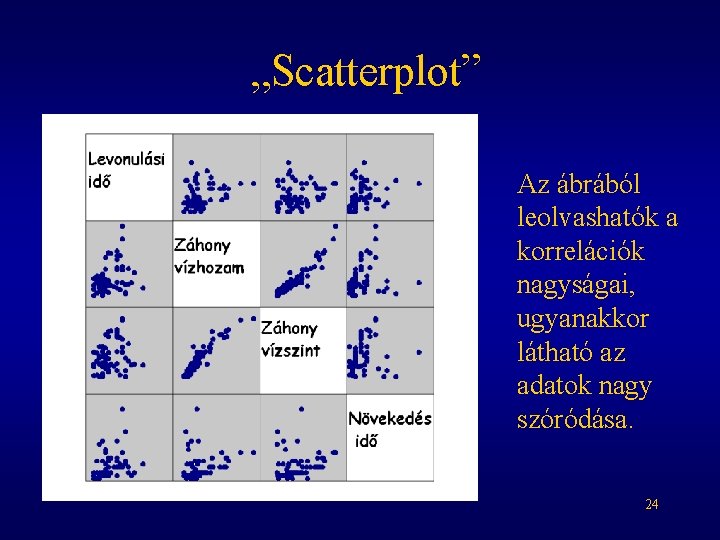 „Scatterplot”

Levonulási idő

Záhony vízhozam

Záhony vízszint

Növekedés idő

Az ábrából leolvashatók a korrelációk nagyságai, ugyanakkor látható az adatok nagy szóródása.

24